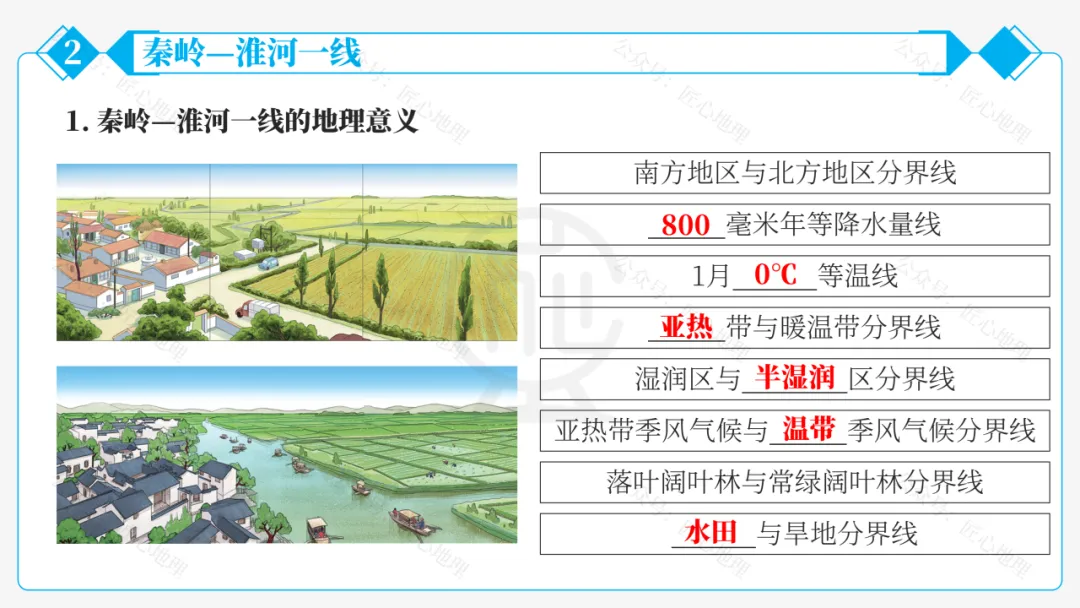 2 秦岭—淮河一线

1. 秦岭—淮河一线的地理意义

南方地区与北方地区分界线

800 毫米年等降水量线

1月 0℃ 等温线

亚热 带与暖温带分界线

湿润区与 半湿润 区分界线

亚热带季风气候与 温带 季风气候分界线

落叶阔叶林与常绿阔叶林分界线

水田 与旱地分界线

公众号：匠心地理